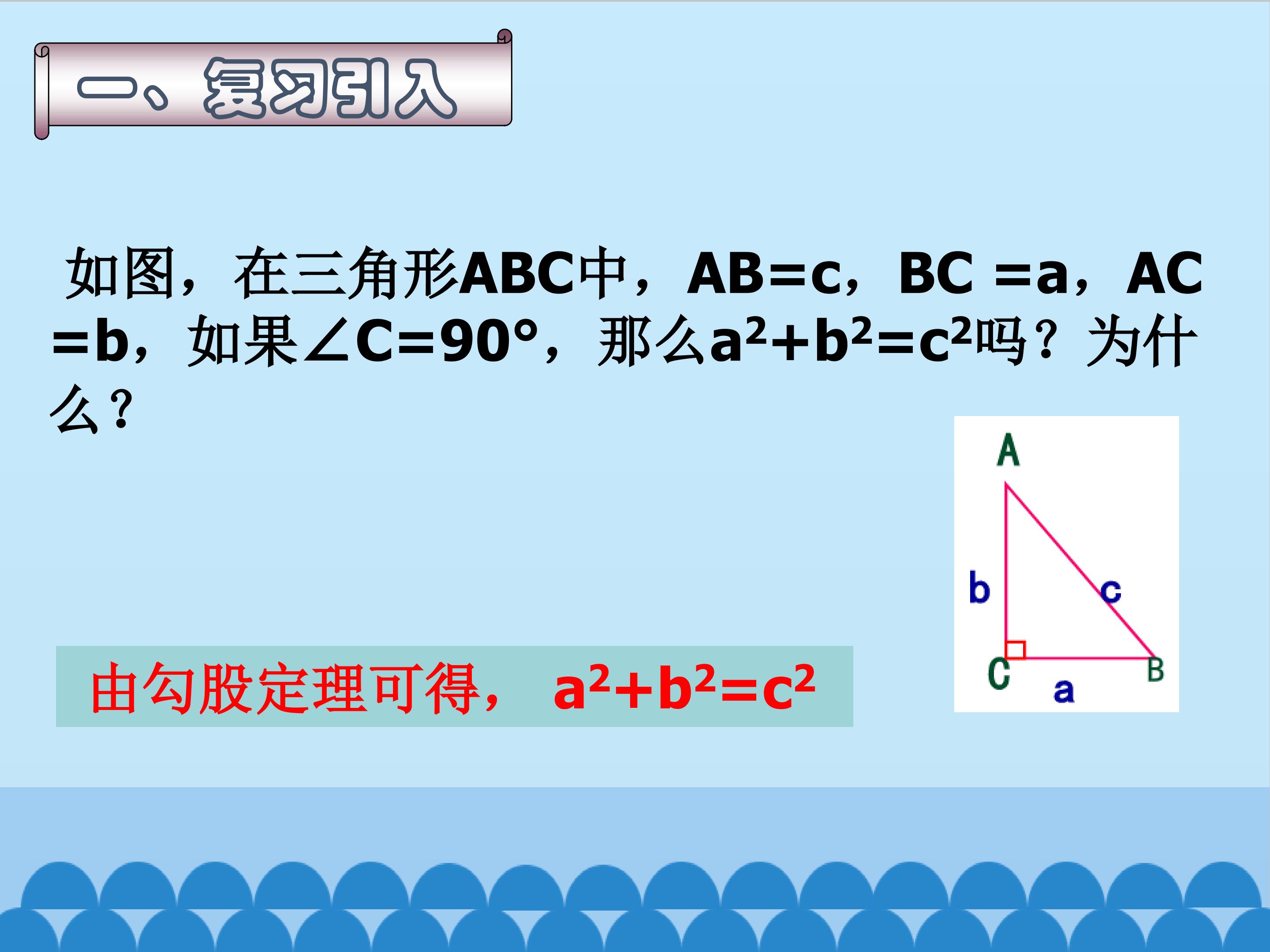 一、复习引入

如图，在三角形ABC中，AB=c，BC =a，AC =b，如果∠C=90°，那么$a^2+b^2=c^2$吗？为什么？

A
b
c
C
a
B

由勾股定理可得， $a^2+b^2=c^2$